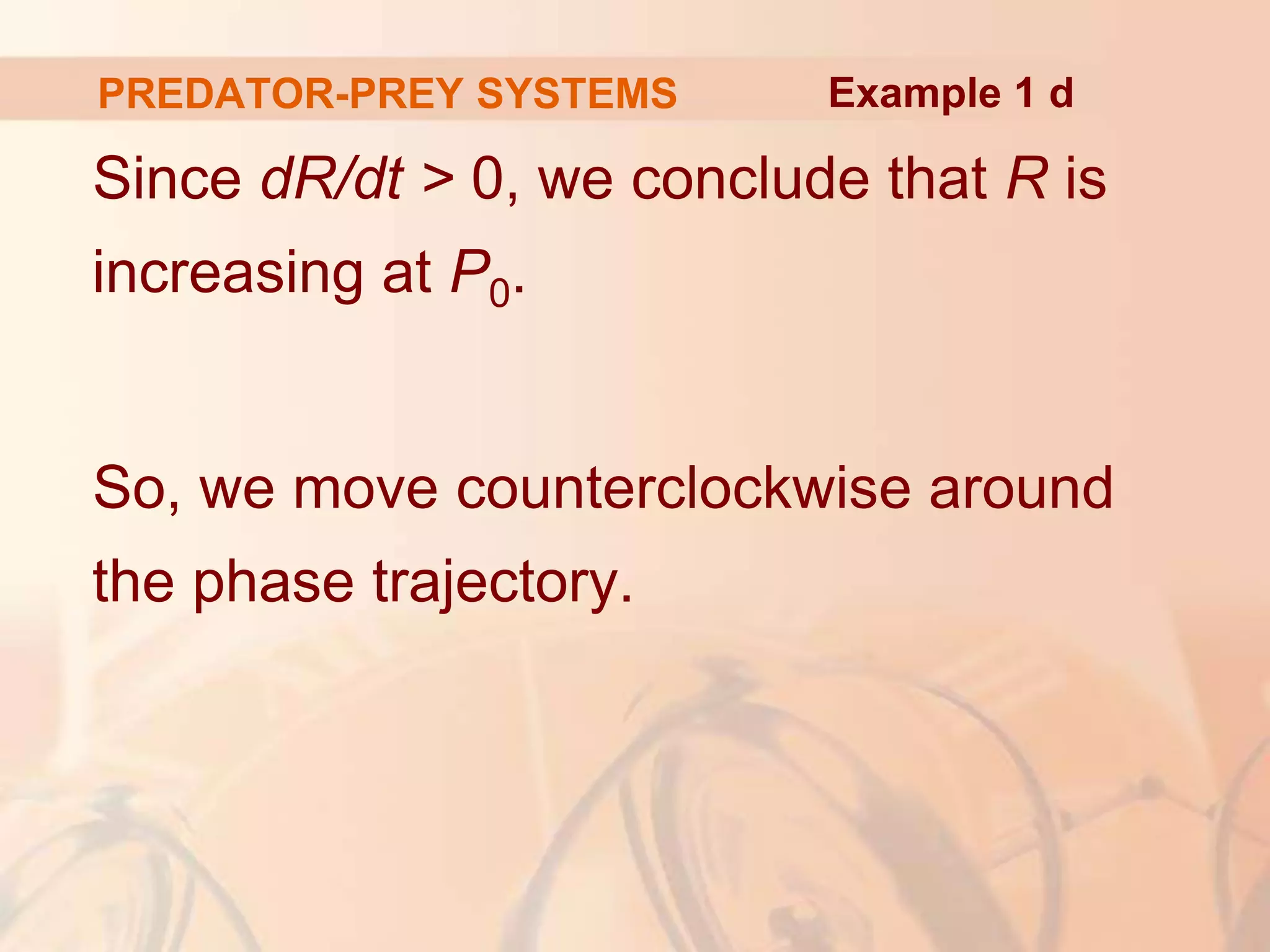 PREDATOR-PREY SYSTEMS Example 1 d

Since $dR/dt > 0$, we conclude that $R$ is increasing at $P_0$.

So, we move counterclockwise around the phase trajectory.